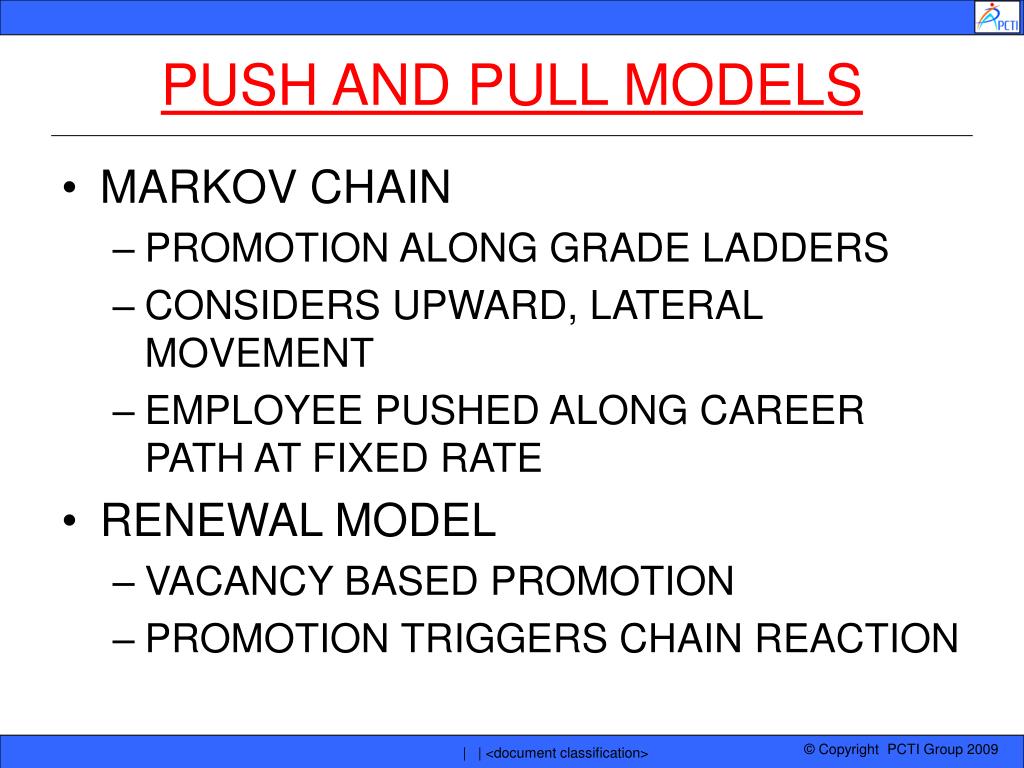 PCTI

PUSH AND PULL MODELS

• MARKOV CHAIN
– PROMOTION ALONG GRADE LADDERS
– CONSIDERS UPWARD, LATERAL MOVEMENT
– EMPLOYEE PUSHED ALONG CAREER PATH AT FIXED RATE
• RENEWAL MODEL
– VACANCY BASED PROMOTION
– PROMOTION TRIGGERS CHAIN REACTION

| | <document classification>

© Copyright PCTI Group 2009